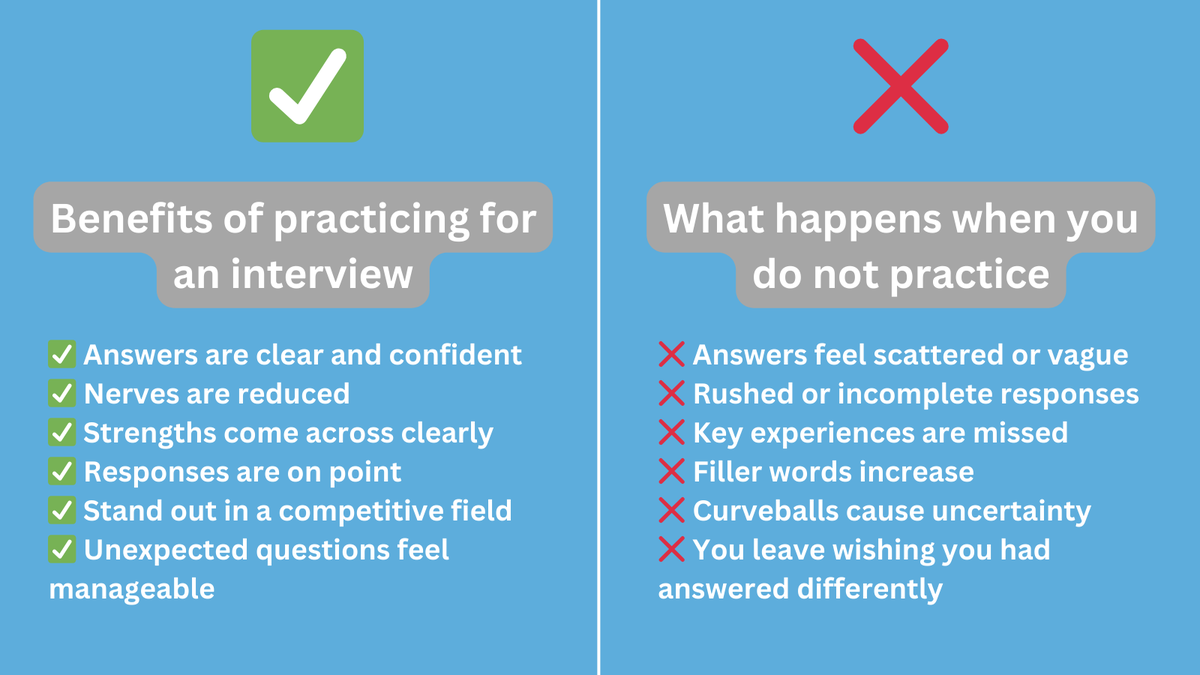 Benefits of practicing for an interview

✅ Answers are clear and confident
✅ Nerves are reduced
✅ Strengths come across clearly
✅ Responses are on point
✅ Stand out in a competitive field
✅ Unexpected questions feel manageable

What happens when you do not practice

❌ Answers feel scattered or vague
❌ Rushed or incomplete responses
❌ Key experiences are missed
❌ Filler words increase
❌ Curveballs cause uncertainty
❌ You leave wishing you had answered differently